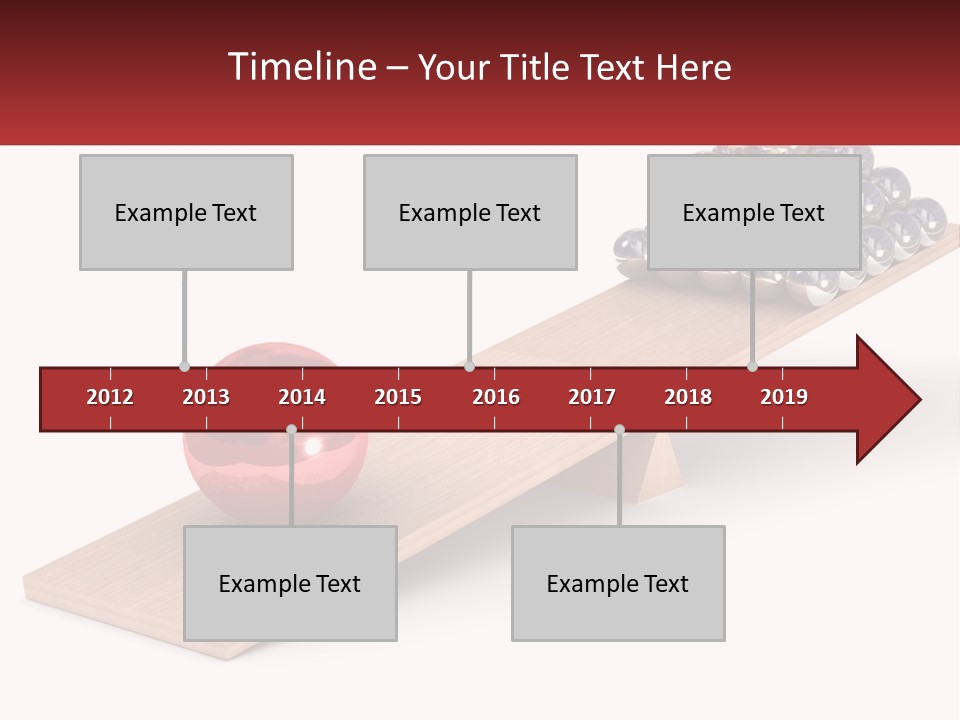 Timeline – Your Title Text Here

Example Text

Example Text

Example Text

2012 2013 2014 2015 2016 2017 2018 2019

Example Text

Example Text